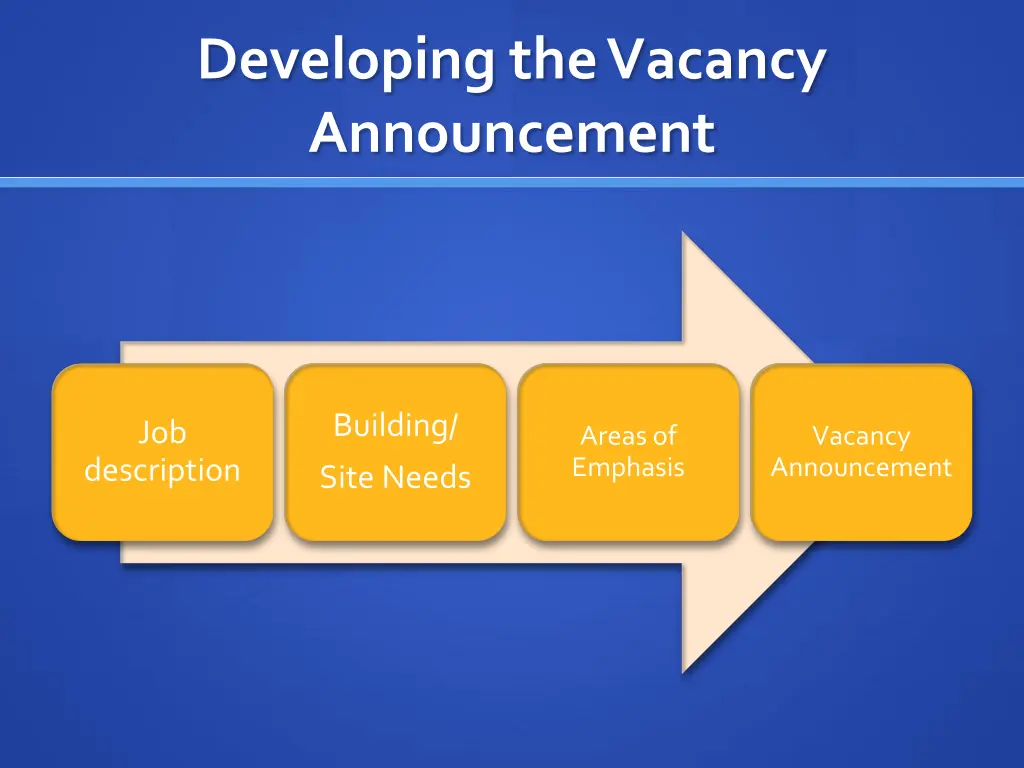 Developing the Vacancy Announcement

Job description

Building/

Site Needs

Areas of Emphasis

Vacancy Announcement